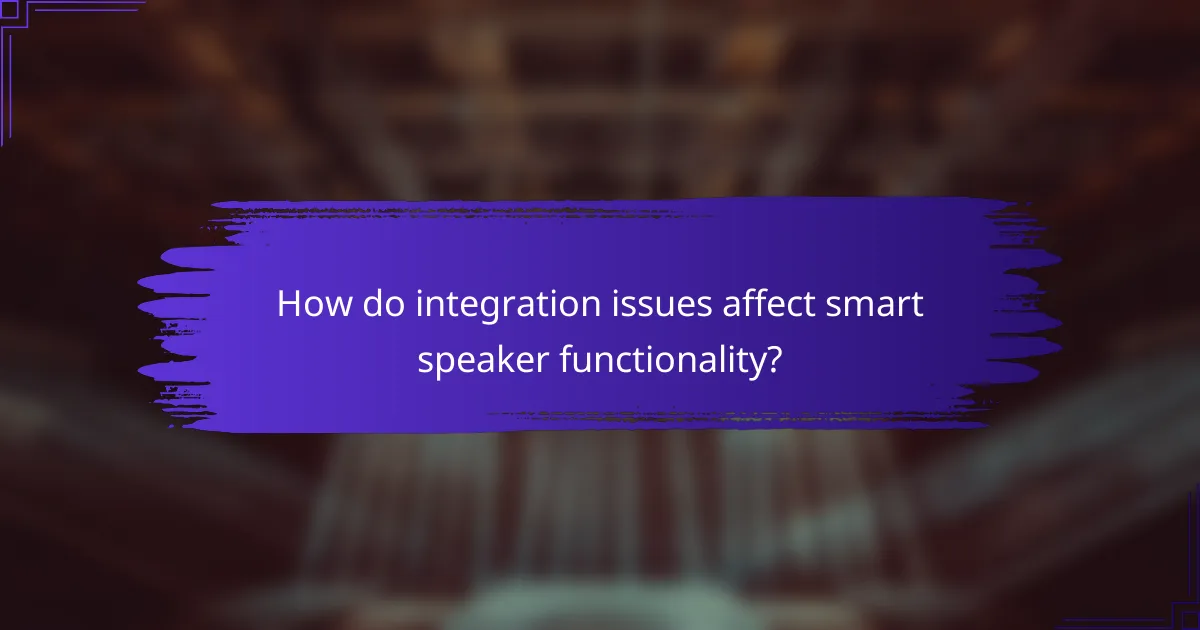 How do integration issues affect smart speaker functionality?